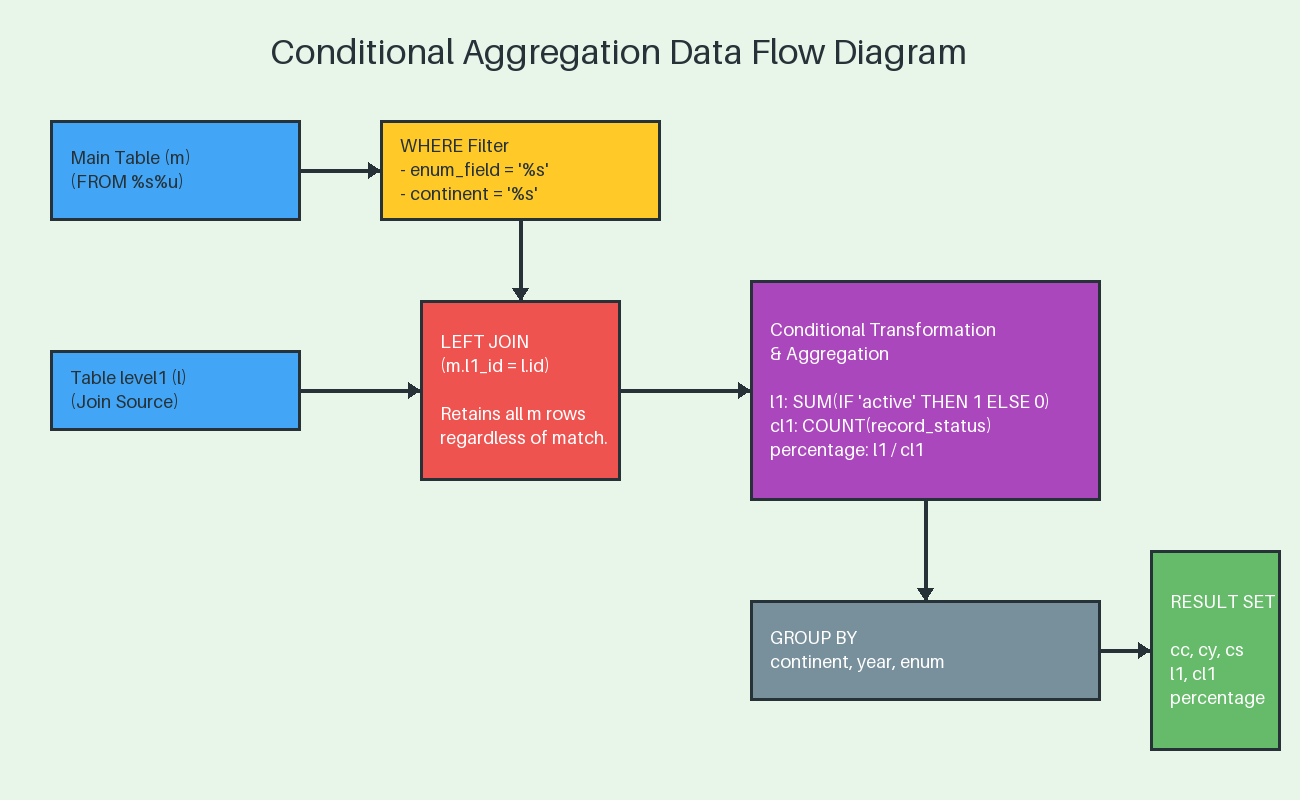 Conditional Aggregation Data Flow Diagram

Main Table (m)
(FROM %s%u)

WHERE Filter
- enum_field = '%s'
- continent = '%s'

Table level1 (l)
(Join Source)

LEFT JOIN
(m.l1_id = l.id)

Retains all m rows regardless of match.

Conditional Transformation & Aggregation

l1: SUM(IF 'active' THEN 1 ELSE 0)
cl1: COUNT(record_status)
percentage: l1 / cl1

GROUP BY
continent, year, enum

RESULT SET

cc, cy, cs
l1, cl1
percentage